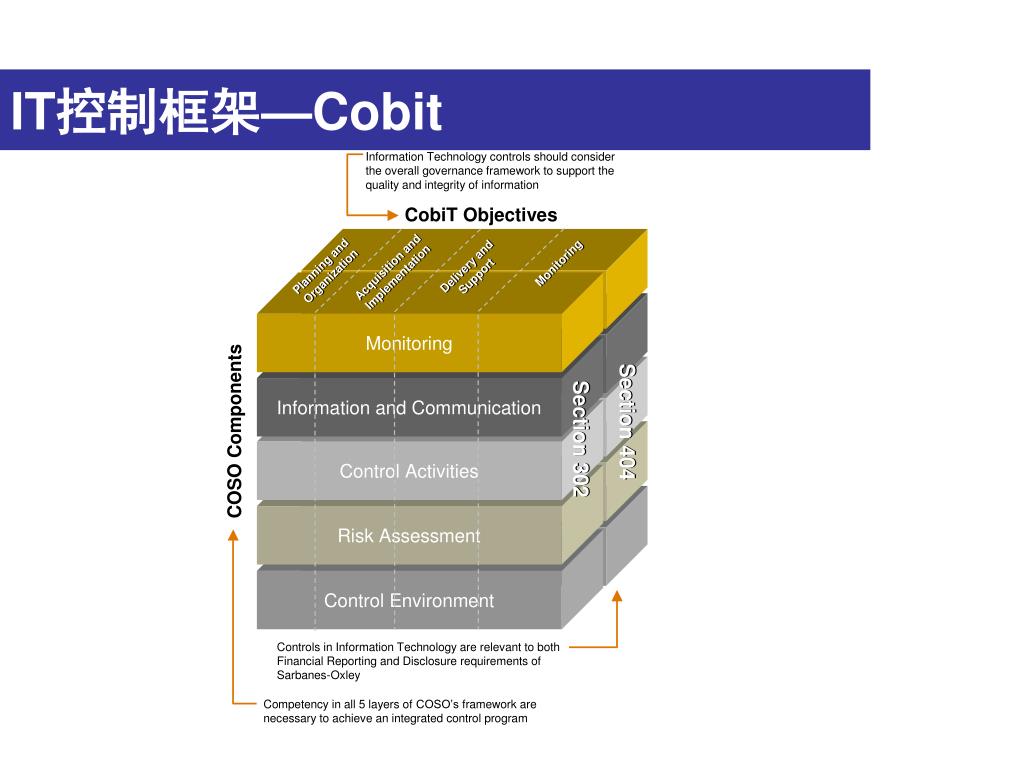 IT控制框架—Cobit

Information Technology controls should consider the overall governance framework to support the quality and integrity of information

CobiT Objectives

Planning and Organization

Acquisition and Implementation

Delivery and Support

Monitoring

COSO Components

Monitoring

Information and Communication

Control Activities

Risk Assessment

Control Environment

Section 302

Section 404

Controls in Information Technology are relevant to both Financial Reporting and Disclosure requirements of Sarbanes-Oxley

Competency in all 5 layers of COSO's framework are necessary to achieve an integrated control program